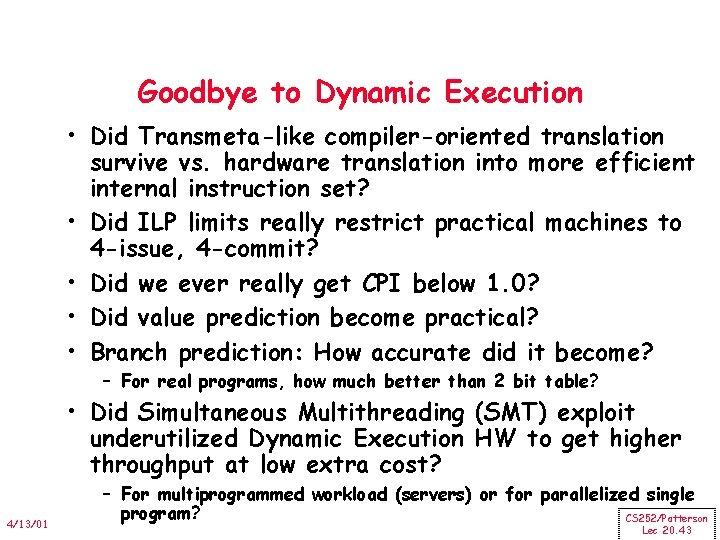 Goodbye to Dynamic Execution

• Did Transmeta-like compiler-oriented translation survive vs. hardware translation into more efficient internal instruction set?
• Did ILP limits really restrict practical machines to 4-issue, 4-commit?
• Did we ever really get CPI below 1.0?
• Did value prediction become practical?
• Branch prediction: How accurate did it become?
– For real programs, how much better than 2 bit table?
• Did Simultaneous Multithreading (SMT) exploit underutilized Dynamic Execution HW to get higher throughput at low extra cost?
– For multiprogrammed workload (servers) or for parallelized single program?

4/13/01

CS252/Patterson
Lec 20.43